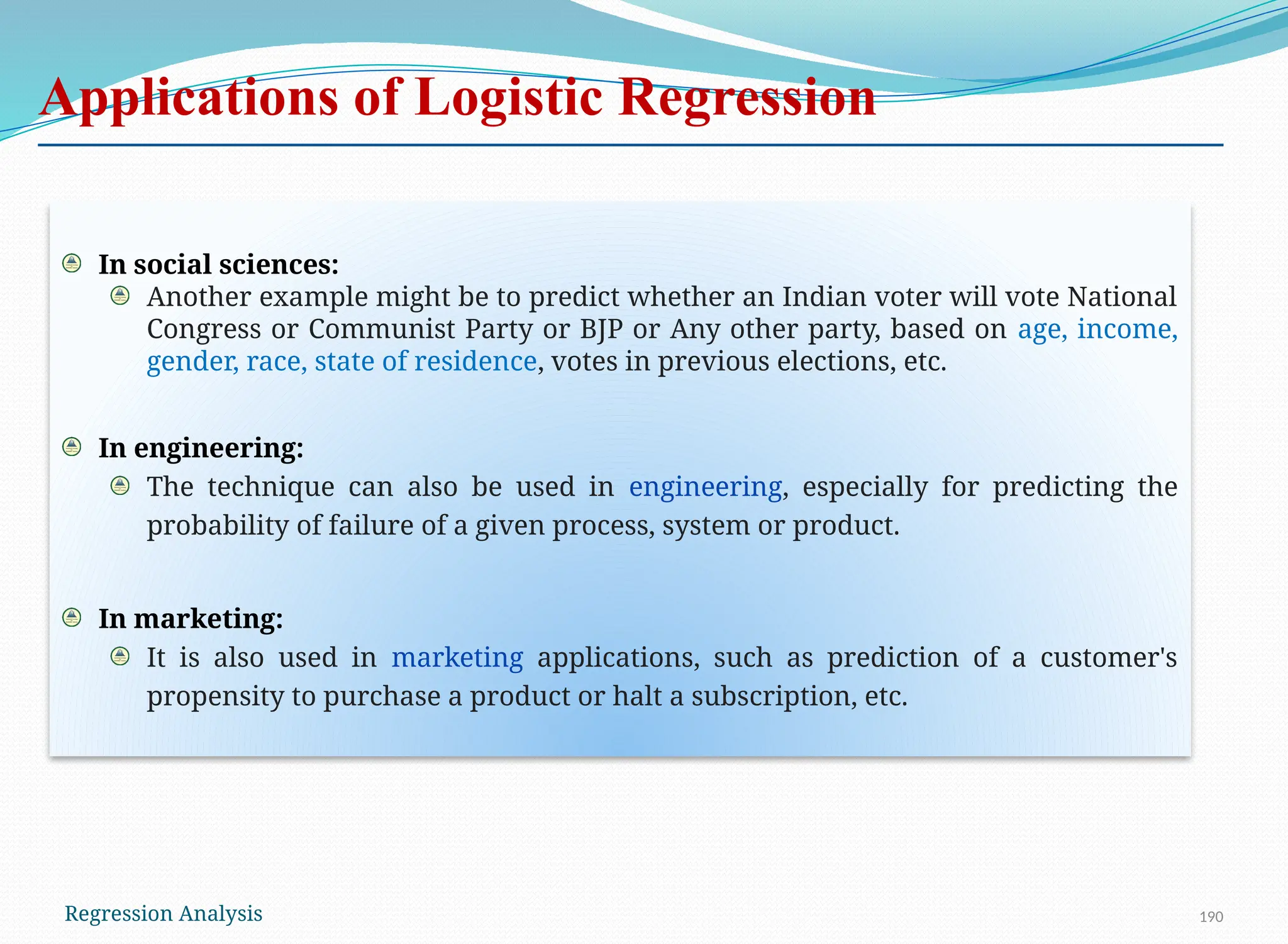 Applications of Logistic Regression

In social sciences:

Another example might be to predict whether an Indian voter will vote National Congress or Communist Party or BJP or Any other party, based on age, income, gender, race, state of residence, votes in previous elections, etc.

In engineering:

The technique can also be used in engineering, especially for predicting the probability of failure of a given process, system or product.

In marketing:

It is also used in marketing applications, such as prediction of a customer's propensity to purchase a product or halt a subscription, etc.

Regression Analysis

190